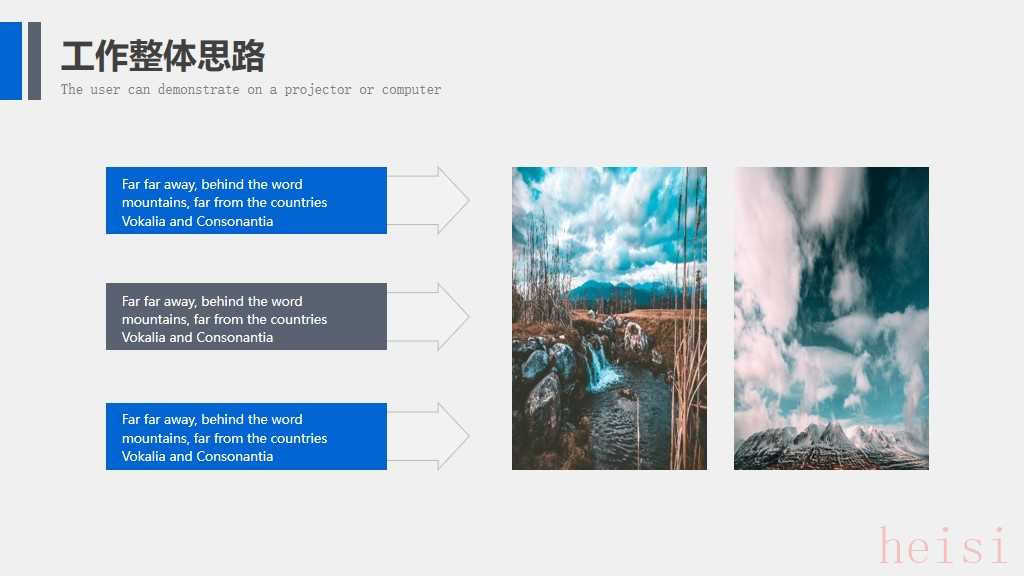 工作整体思路
The user can demonstrate on a projector or computer

Far far away, behind the word mountains, far from the countries Vokalia and Consonantia

Far far away, behind the word mountains, far from the countries Vokalia and Consonantia

Far far away, behind the word mountains, far from the countries Vokalia and Consonantia

heisi